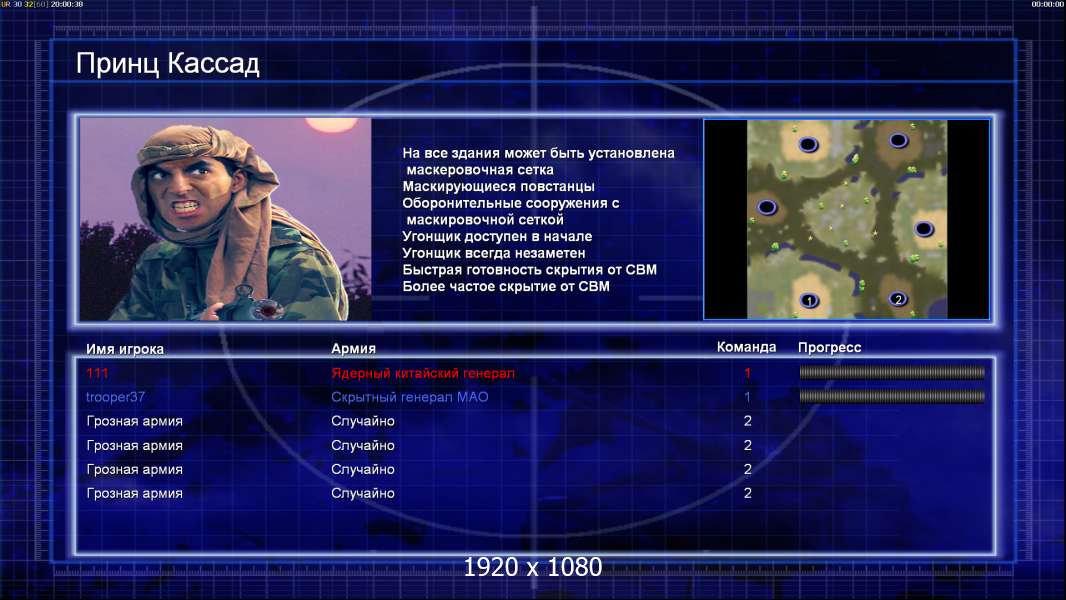 UR 30 32[60] 20:00:30

00:00:00

Принц Кассад

На все здания может быть установлена маскеровочная сетка
Маскирующиеся повстанцы
Оборонительные сооружения с маскировочной сеткой
Угонщик доступен в начале
Угонщик всегда незаметен
Быстрая готовность скрытия от СВМ
Более частое скрытие от СВМ

1
2

| Имя игрока | Армия | Команда | Прогресс |
|---|---|---|---|
| 111 | Ядерный китайский генерал | 1 | |
| trooper37 | Скрытный генерал МАО | 1 | |
| Грозная армия | Случайно | 2 | |
| Грозная армия | Случайно | 2 | |
| Грозная армия | Случайно | 2 | |
| Грозная армия | Случайно | 2 | |

1920 x 1080